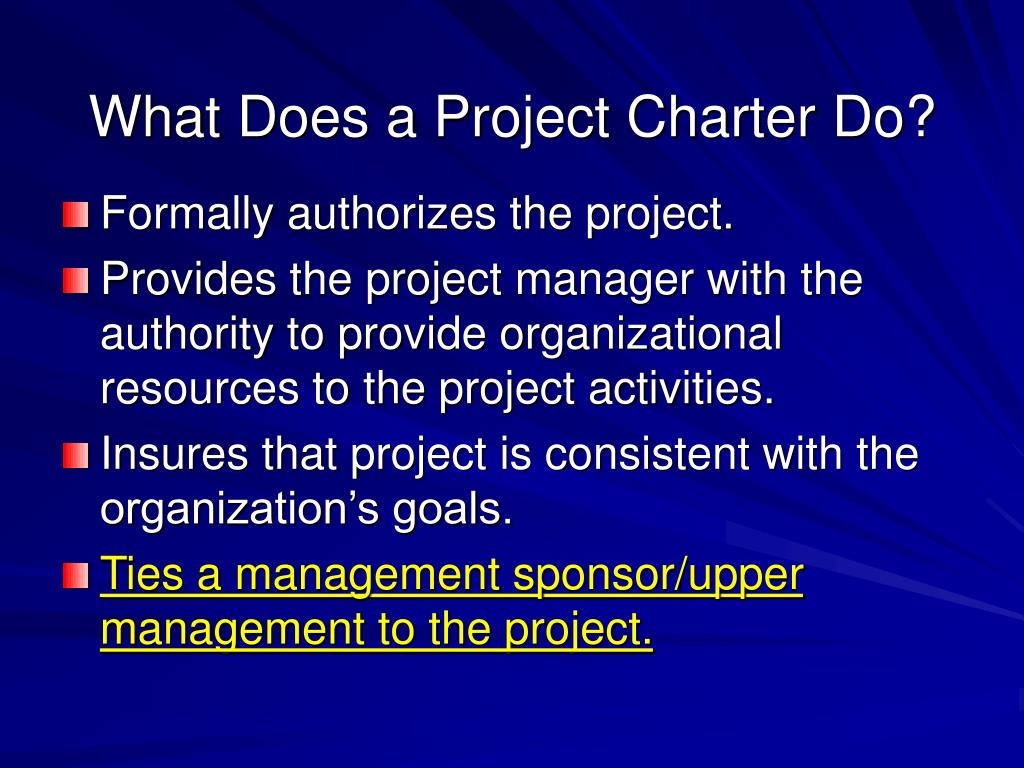 What Does a Project Charter Do?

Formally authorizes the project.

Provides the project manager with the authority to provide organizational resources to the project activities.

Insures that project is consistent with the organization’s goals.

Ties a management sponsor/upper management to the project.